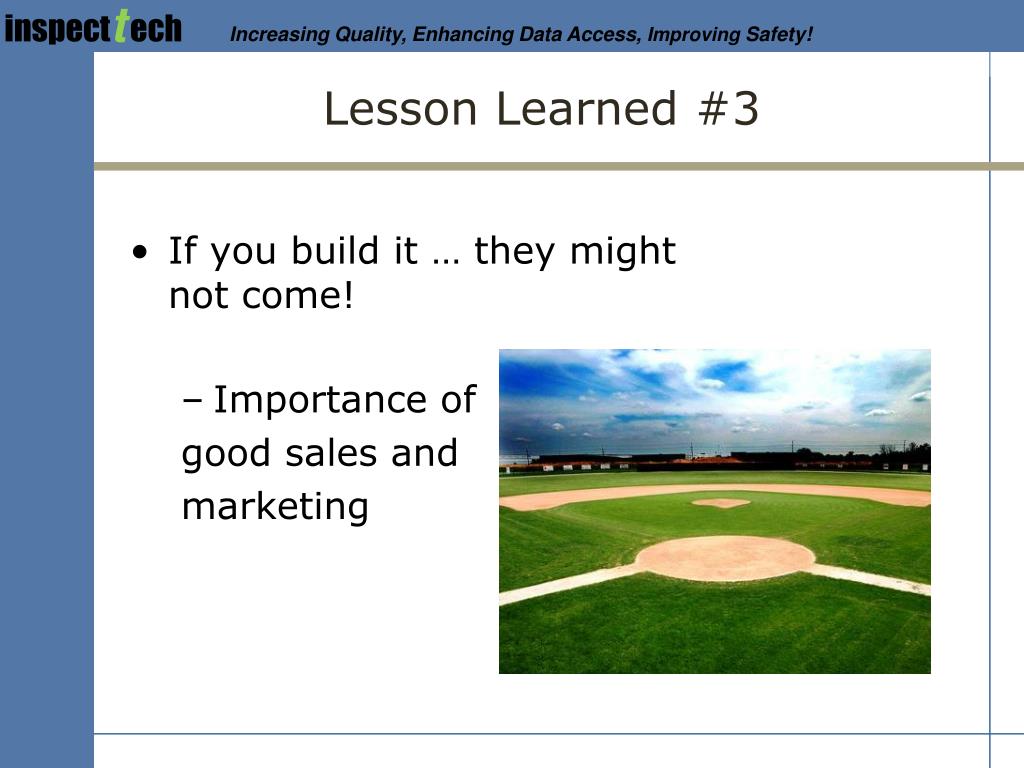 inspecttech

Increasing Quality, Enhancing Data Access, Improving Safety!

Lesson Learned #3

• If you build it … they might not come!

– Importance of good sales and marketing